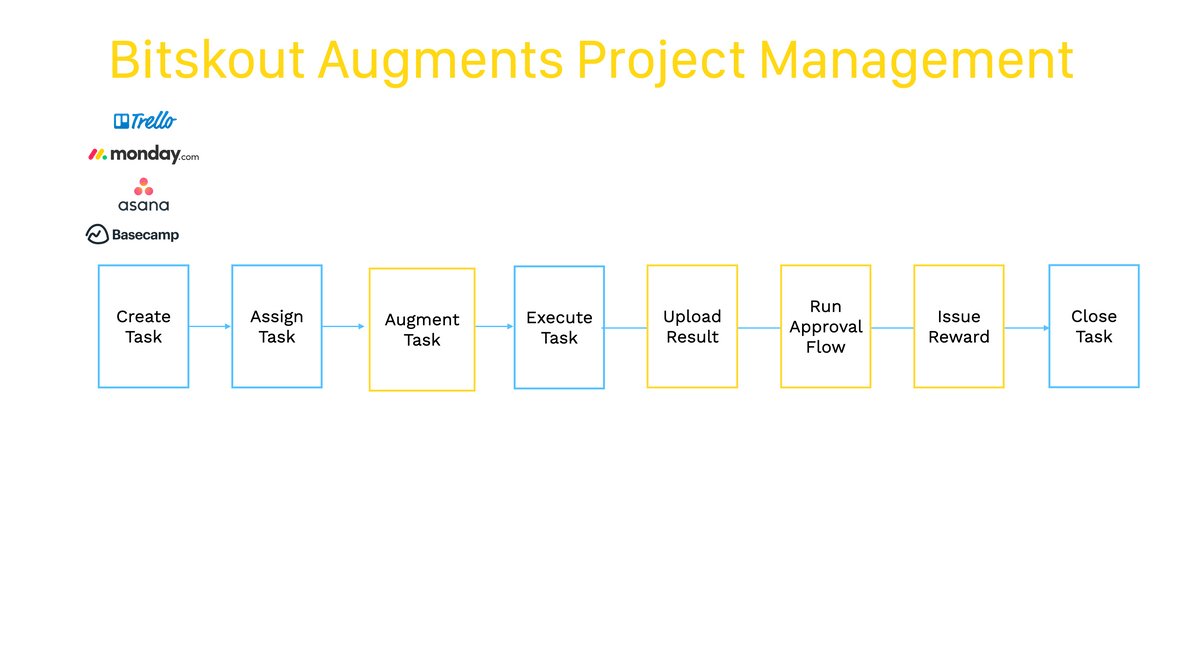 Bitskout Augments Project Management

Trello
monday.com
asana
Basecamp

Create Task

Assign Task

Augment Task

Execute Task

Upload Result

Run Approval Flow

Issue Reward

Close Task